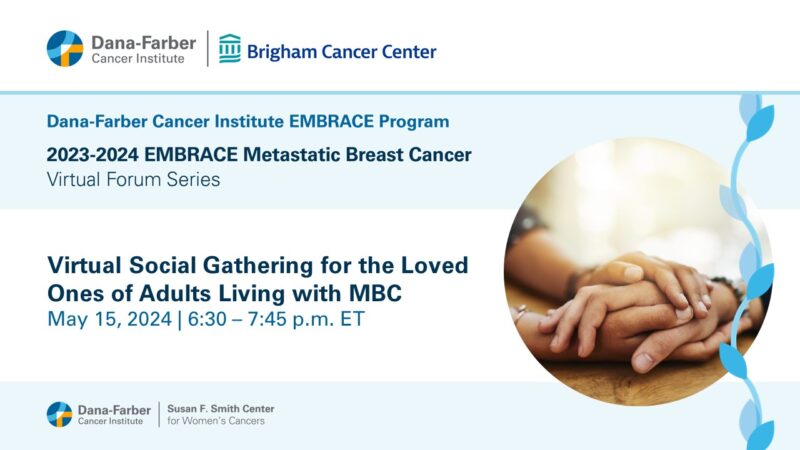 Dana-Farber Cancer Institute | Brigham Cancer Center

Dana-Farber Cancer Institute EMBRACE Program

2023-2024 EMBRACE Metastatic Breast Cancer Virtual Forum Series

Virtual Social Gathering for the Loved Ones of Adults Living with MBC
May 15, 2024 | 6:30 – 7:45 p.m. ET

Dana-Farber Cancer Institute | Susan F. Smith Center for Women's Cancers